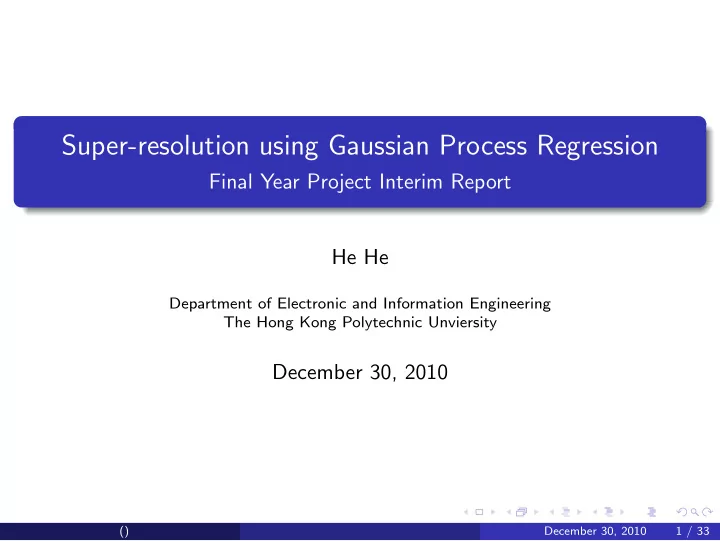 Super-resolution using Gaussian Process Regression
Final Year Project Interim Report

He He

Department of Electronic and Information Engineering
The Hong Kong Polytechnic Unviersity

December 30, 2010

() December 30, 2010 1 / 33